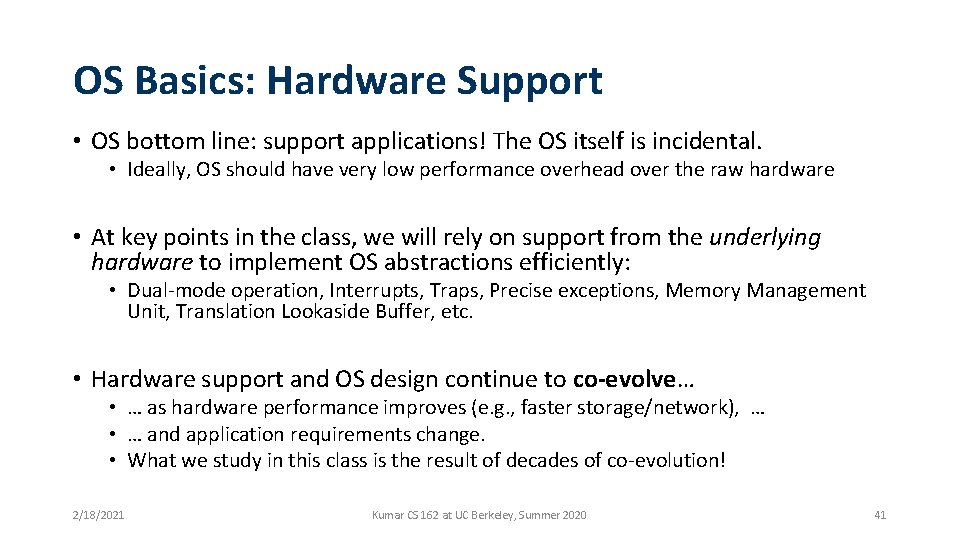 OS Basics: Hardware Support

• OS bottom line: support applications! The OS itself is incidental.

• Ideally, OS should have very low performance overhead over the raw hardware

• At key points in the class, we will rely on support from the underlying hardware to implement OS abstractions efficiently:

• Dual-mode operation, Interrupts, Traps, Precise exceptions, Memory Management Unit, Translation Lookaside Buffer, etc.

• Hardware support and OS design continue to co-evolve…

• … as hardware performance improves (e.g., faster storage/network), …
• … and application requirements change.
• What we study in this class is the result of decades of co-evolution!

2/18/2021 Kumar CS 162 at UC Berkeley, Summer 2020 41